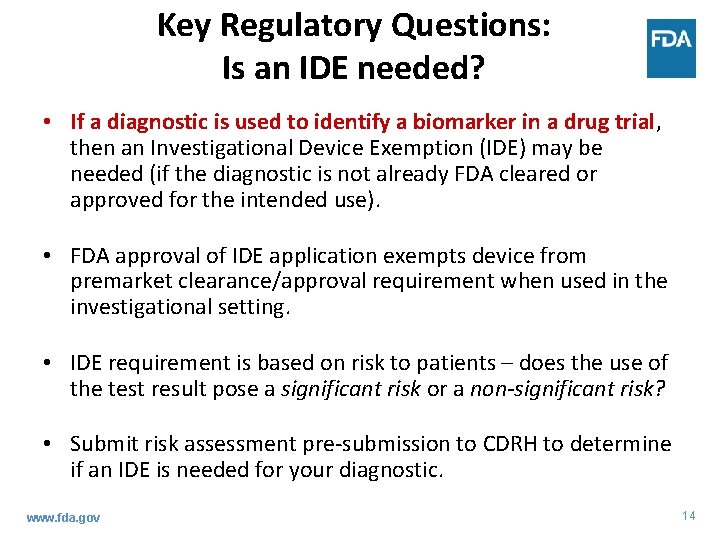 Key Regulatory Questions:
Is an IDE needed?

FDA

• If a diagnostic is used to identify a biomarker in a drug trial, then an Investigational Device Exemption (IDE) may be needed (if the diagnostic is not already FDA cleared or approved for the intended use).

• FDA approval of IDE application exempts device from premarket clearance/approval requirement when used in the investigational setting.

• IDE requirement is based on risk to patients – does the use of the test result pose a significant risk or a non-significant risk?

• Submit risk assessment pre-submission to CDRH to determine if an IDE is needed for your diagnostic.

www.fda.gov

14